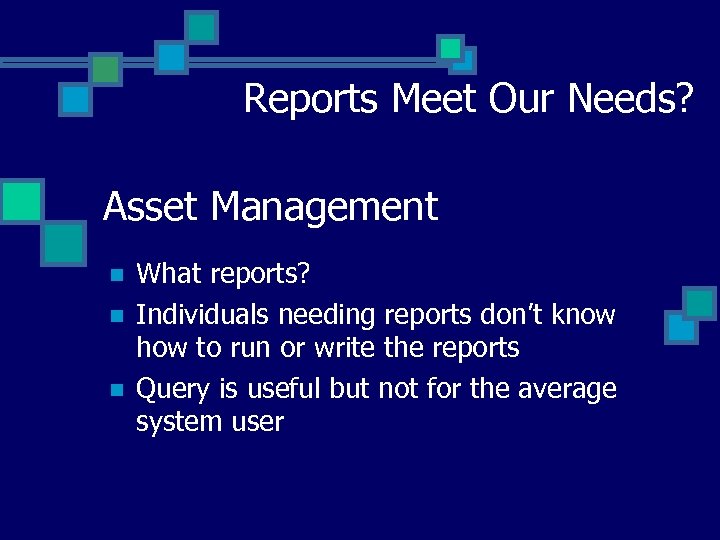 Reports Meet Our Needs?

Asset Management

- What reports?
- Individuals needing reports don't know how to run or write the reports
- Query is useful but not for the average system user